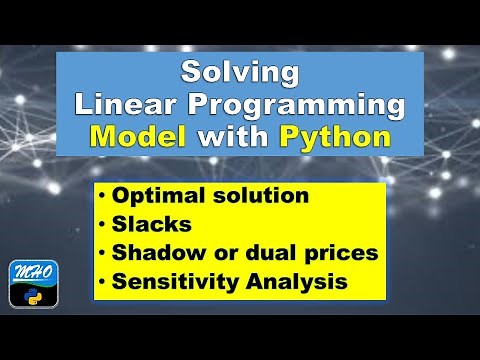 Solving
Linear Programming
Model with Python

• Optimal solution
• Slacks
• Shadow or dual prices
• Sensitivity Analysis

MHO